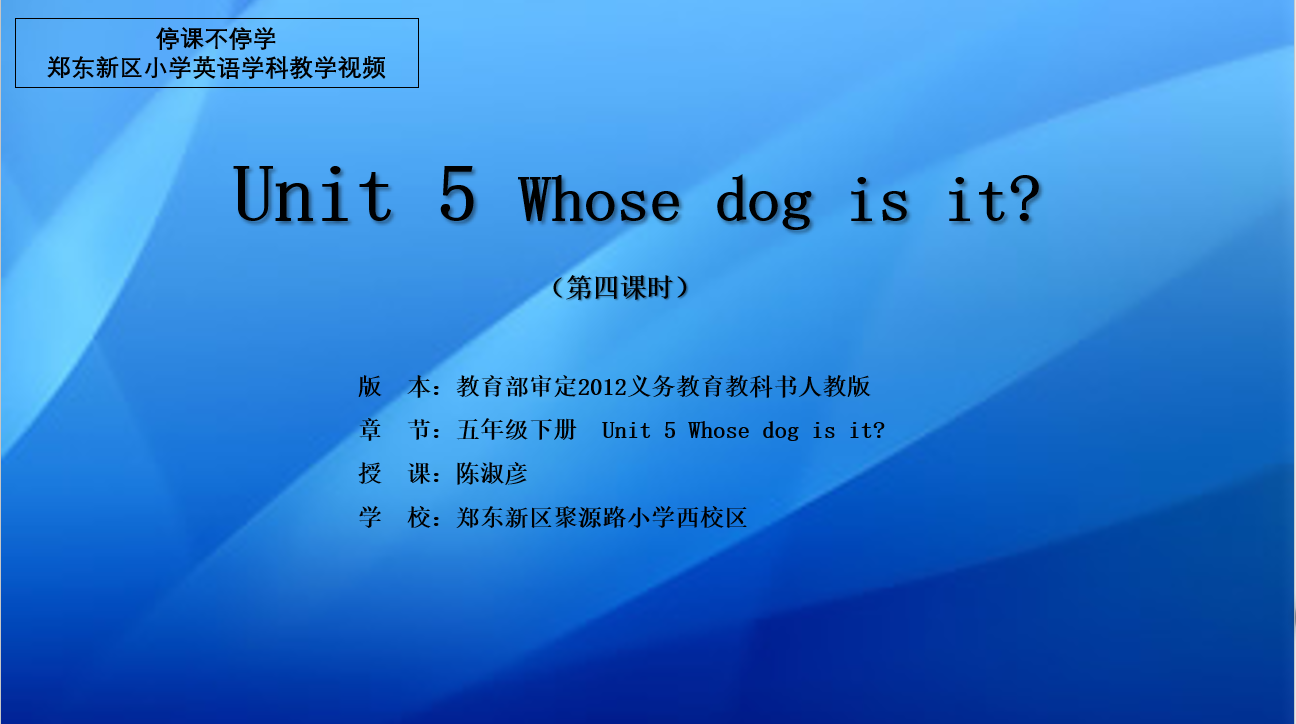 停课不停学
郑东新区小学英语学科教学视频

Unit 5 Whose dog is it?

（第四课时）

版 本：教育部审定2012义务教育教科书人教版
章 节：五年级下册 Unit 5 Whose dog is it?
授 课：陈淑彦
学 校：郑东新区聚源路小学西校区